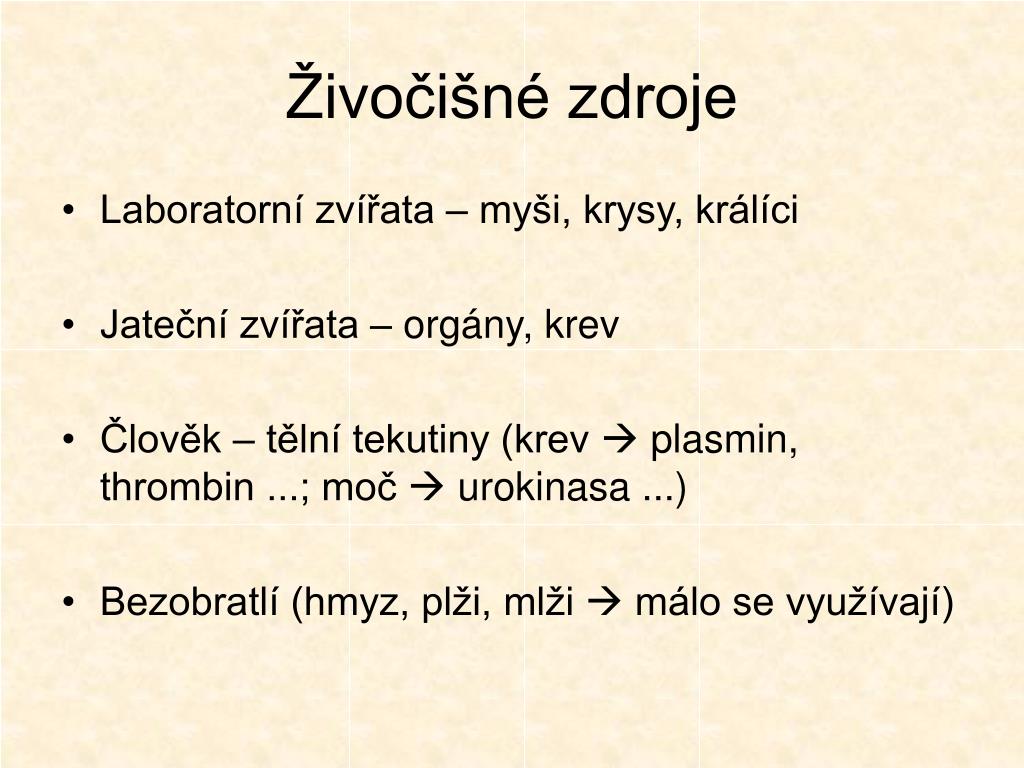 Živočišné zdroje

• Laboratorní zvířata – myši, krysy, králíci

• Jateční zvířata – orgány, krev

• Člověk – tělní tekutiny (krev → plasmin, thrombin ...; moč → urokinasa ...)

• Bezobratlí (hmyz, plži, mlži → málo se využívají)